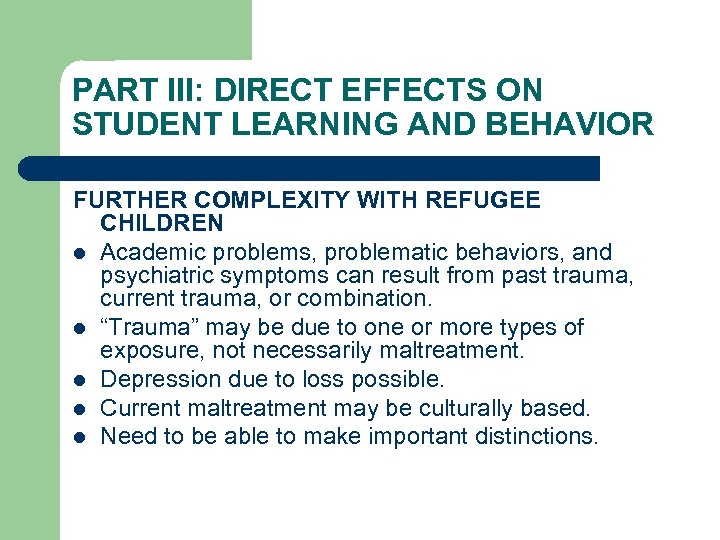 PART III: DIRECT EFFECTS ON STUDENT LEARNING AND BEHAVIOR

FURTHER COMPLEXITY WITH REFUGEE CHILDREN

- Academic problems, problematic behaviors, and psychiatric symptoms can result from past trauma, current trauma, or combination.
- “Trauma” may be due to one or more types of exposure, not necessarily maltreatment.
- Depression due to loss possible.
- Current maltreatment may be culturally based.
- Need to be able to make important distinctions.